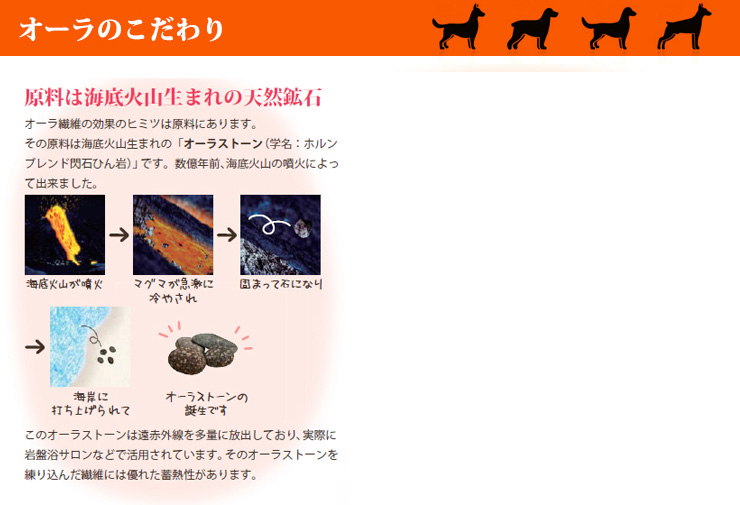 オーラのこだわり

原料は海底火山生まれの天然鉱石

オーラ繊維の効果のヒミツは原料にあります。
その原料は海底火山生まれの「オーラストーン（学名：ホルンブレンド閃石ひん岩）」です。数億年前、海底火山の噴火によって出来ました。

海底火山が噴火

マグマが急激に冷やされ

固まって石になり

海岸に打ち上げられて

オーラストーンの誕生です

このオーラストーンは遠赤外線を多量に放出しており、実際に岩盤浴サロンなどで活用されています。そのオーラストーンを練り込んだ繊維には優れた蓄熱性があります。